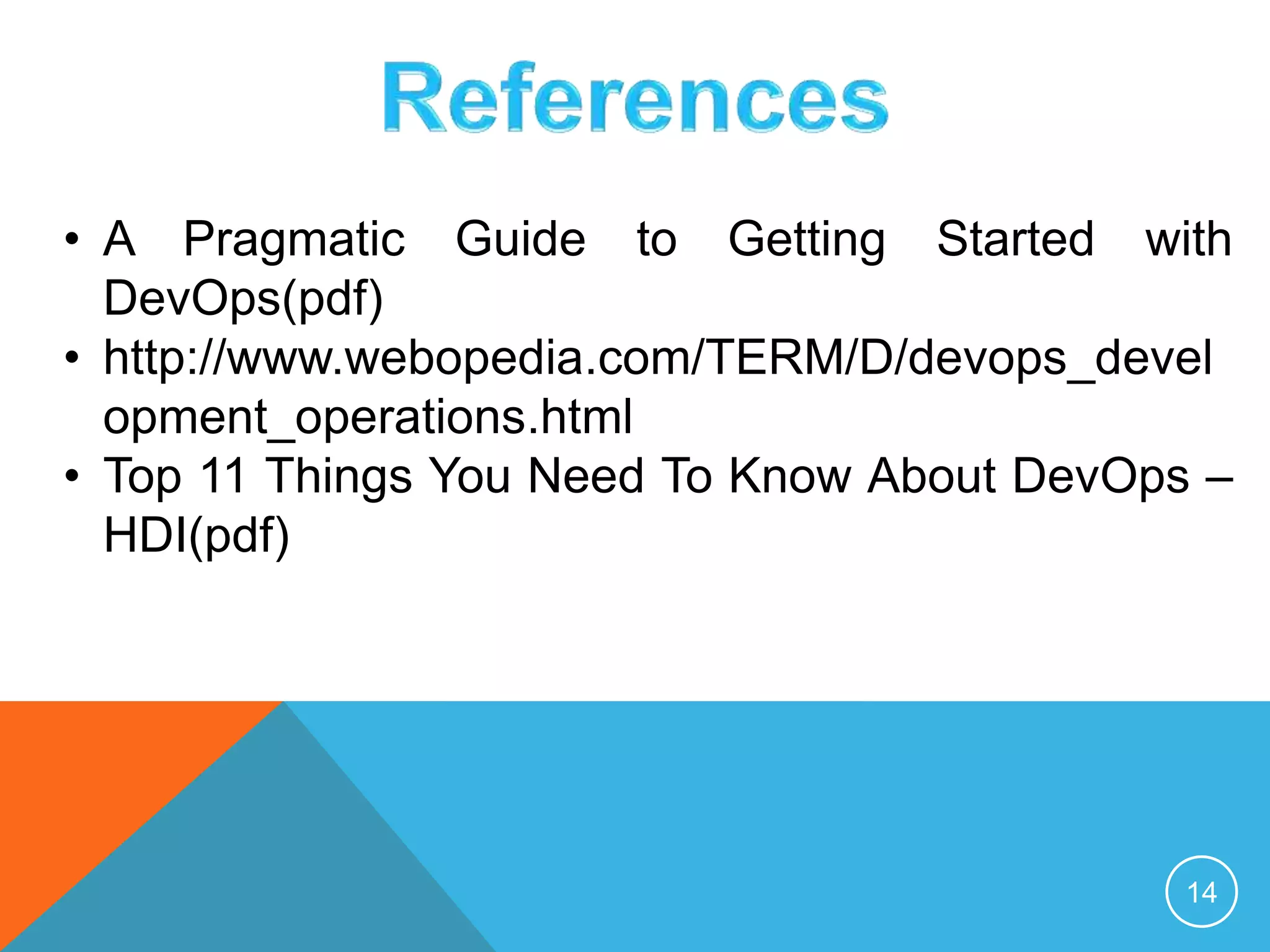 References

• A Pragmatic Guide to Getting Started with DevOps(pdf)
• http://www.webopedia.com/TERM/D/devops_development_operations.html
• Top 11 Things You Need To Know About DevOps – HDI(pdf)

14